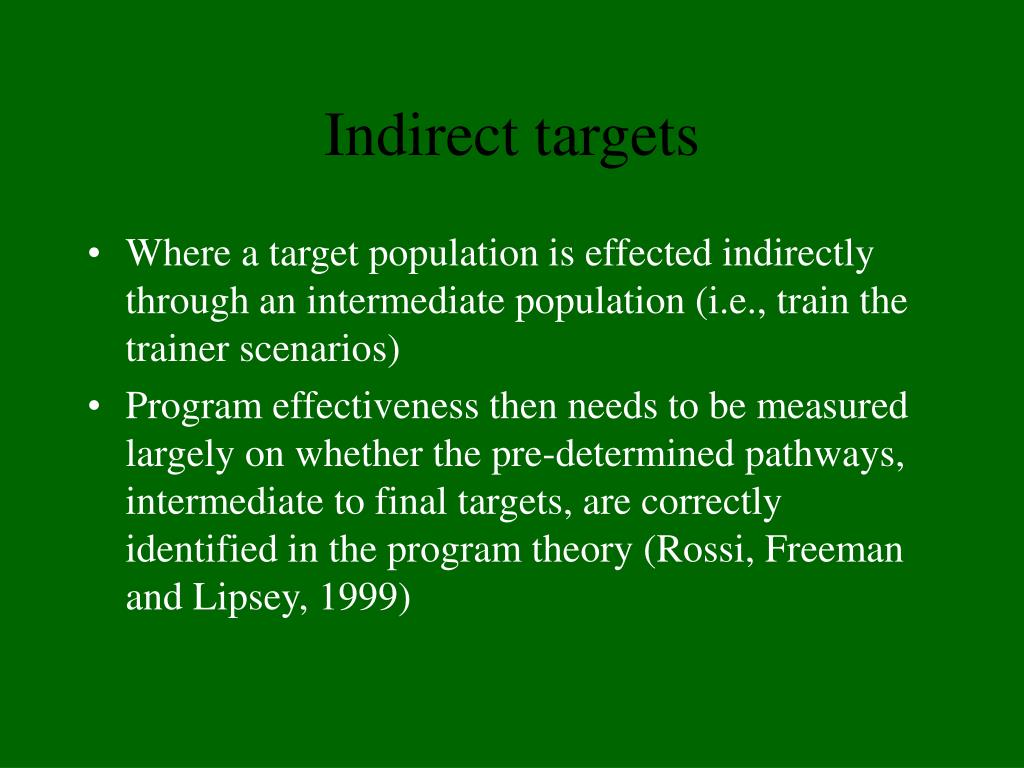 Indirect targets

• Where a target population is effected indirectly through an intermediate population (i.e., train the trainer scenarios)

• Program effectiveness then needs to be measured largely on whether the pre-determined pathways, intermediate to final targets, are correctly identified in the program theory (Rossi, Freeman and Lipsey, 1999)